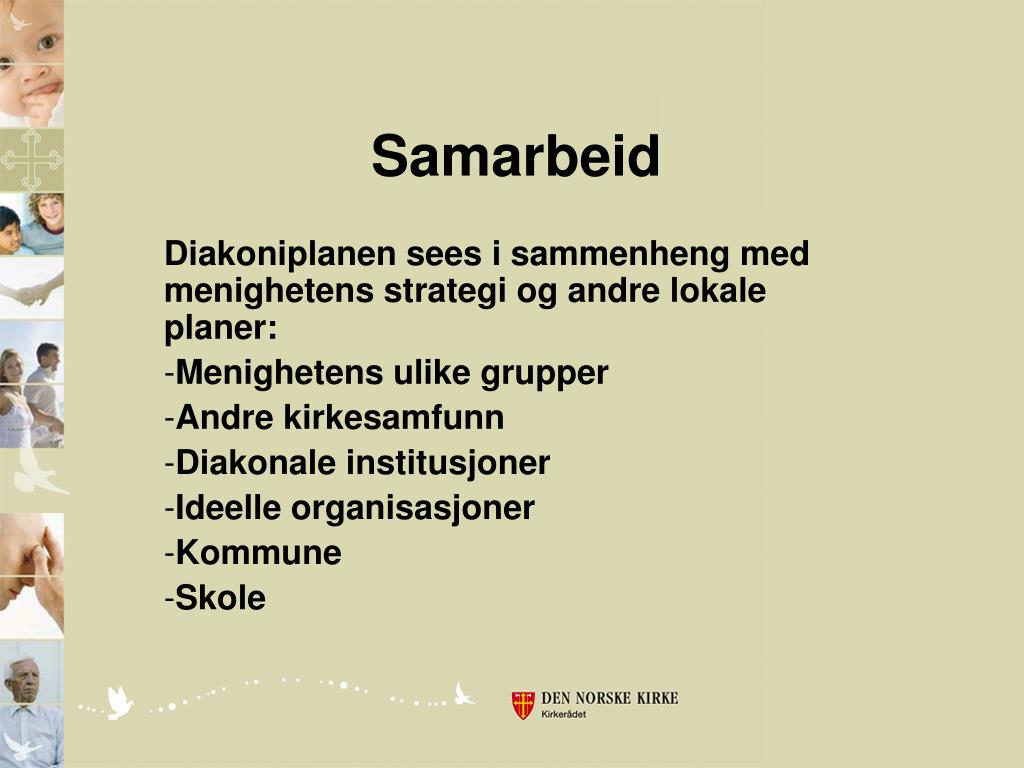 Samarbeid

Diakoniplanen sees i sammenheng med menighetens strategi og andre lokale planer:

-Menighetens ulike grupper

-Andre kirkesamfunn

-Diakonale institusjoner

-Ideelle organisasjoner

-Kommune

-Skole

DEN NORSKE KIRKE
Kirkerådet